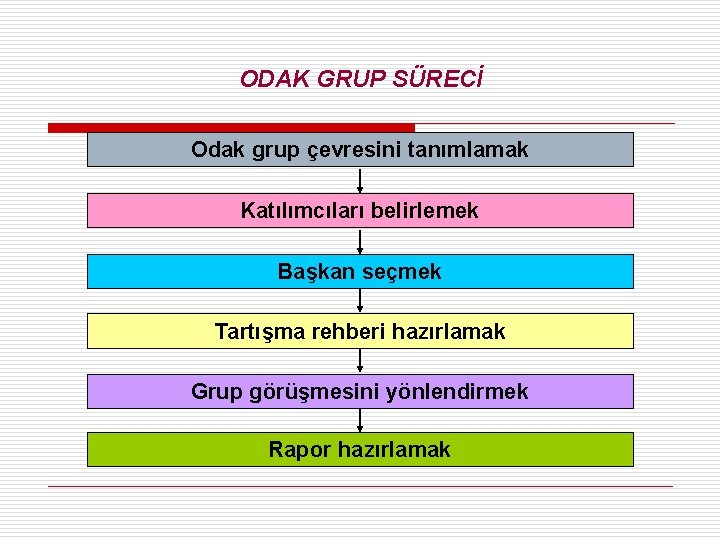 ODAK GRUP SÜRECİ

Odak grup çevresini tanımlamak

Katılımcıları belirlemek

Başkan seçmek

Tartışma rehberi hazırlamak

Grup görüşmesini yönlendirmek

Rapor hazırlamak